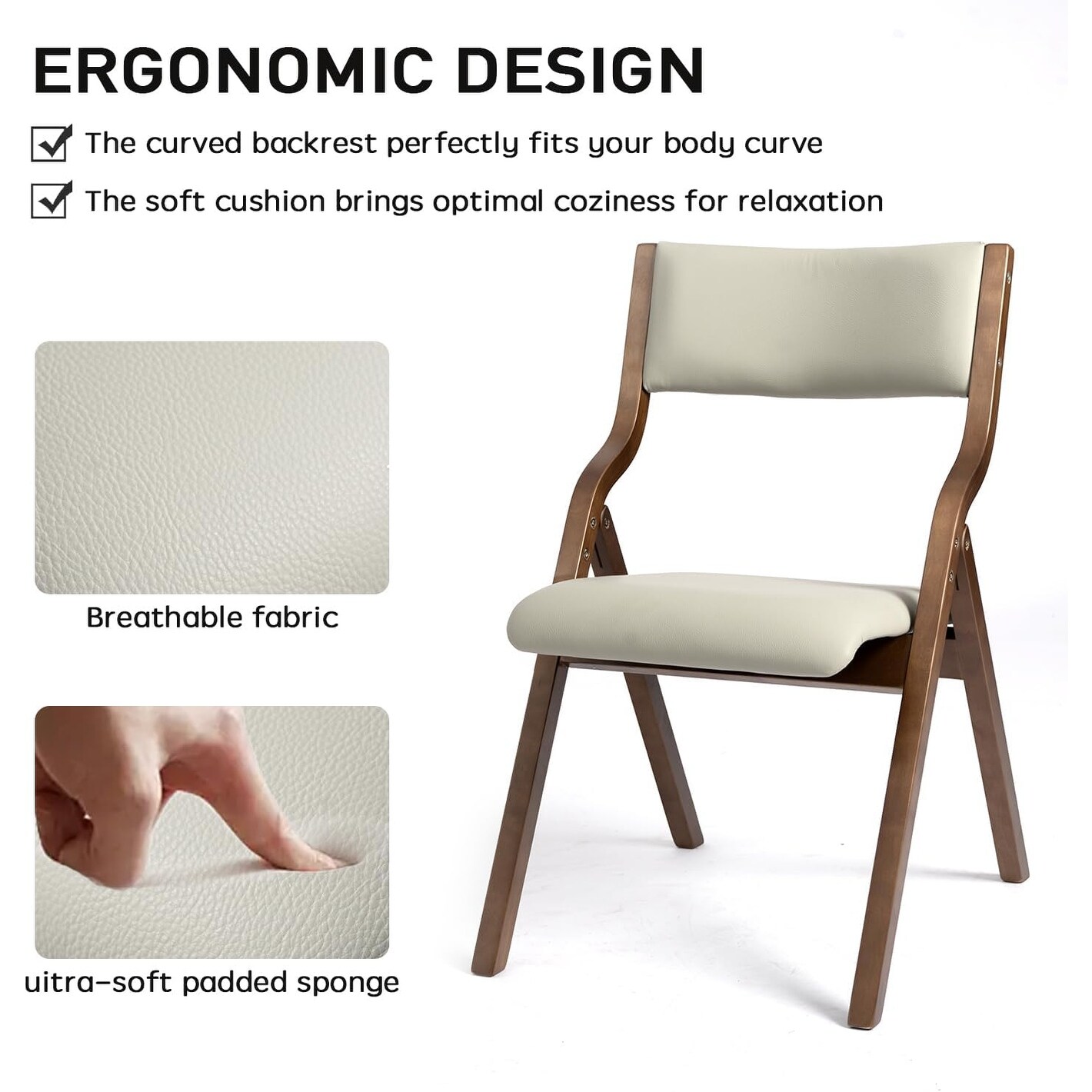 ERGONOMIC DESIGN

The curved backrest perfectly fits your body curve

The soft cushion brings optimal coziness for relaxation

Breathable fabric

uitra-soft padded sponge